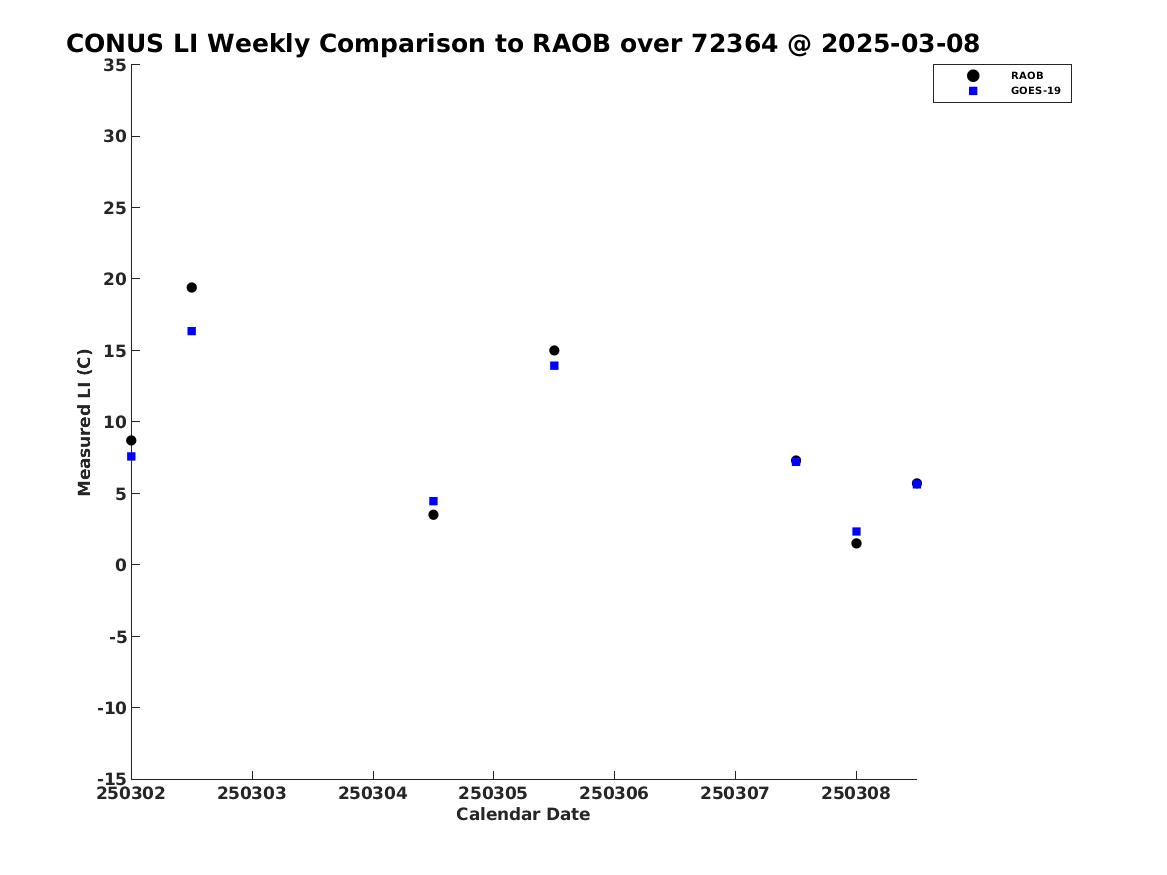 CONUS LI Weekly Comparison to RAOB over 72364 @ 2025-03-08

RAOB
GOES-19

Measured LI (C)

35
30
25
20
15
10
5
0
-5
-10
-15

250302 250303 250304 250305 250306 250307 250308

Calendar Date